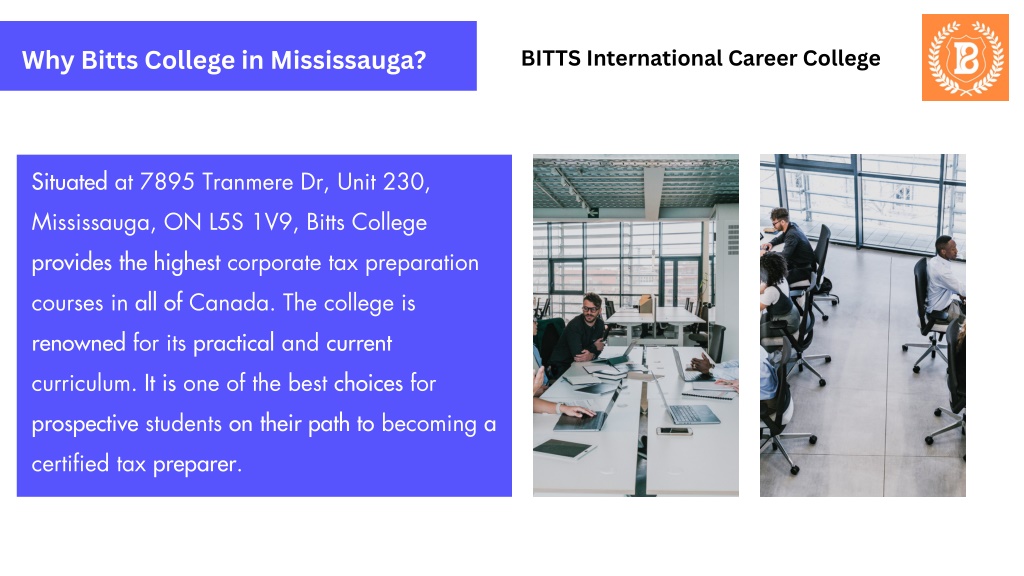 Why Bitts College in Mississauga?

BITTS International Career College

B

Situated at 7895 Tranmere Dr, Unit 230, Mississauga, ON L5S 1V9, Bitts College provides the highest corporate tax preparation courses in all of Canada. The college is renowned for its practical and current curriculum. It is one of the best choices for prospective students on their path to becoming a certified tax preparer.